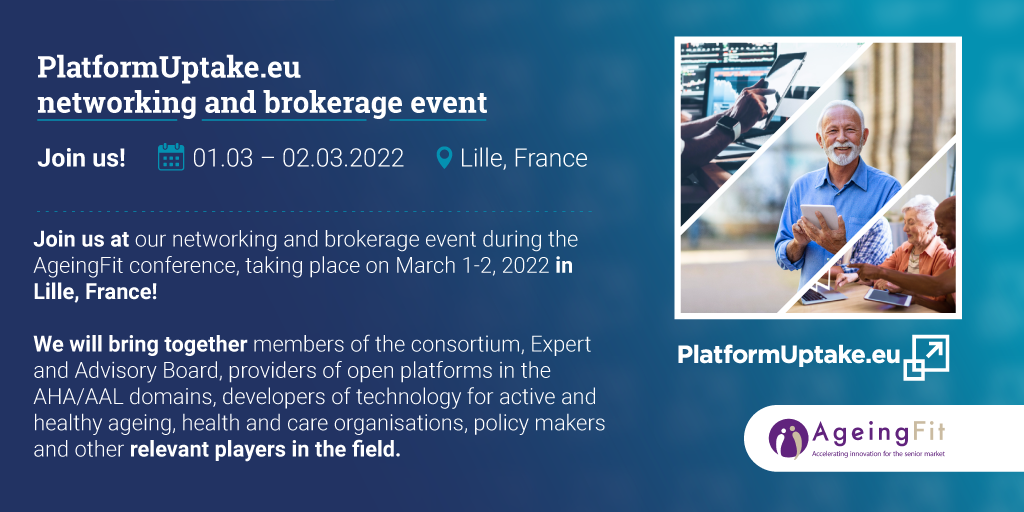 PlatformUptake.eu
networking and brokerage event

Join us! 01.03 – 02.03.2022 Lille, France

Join us at our networking and brokerage event during the AgeingFit conference, taking place on March 1-2, 2022 in Lille, France!

We will bring together members of the consortium, Expert and Advisory Board, providers of open platforms in the AHA/AAL domains, developers of technology for active and healthy ageing, health and care organisations, policy makers and other relevant players in the field.

PlatformUptake.eu

AgeingFit
Accelerating innovation for the senior market